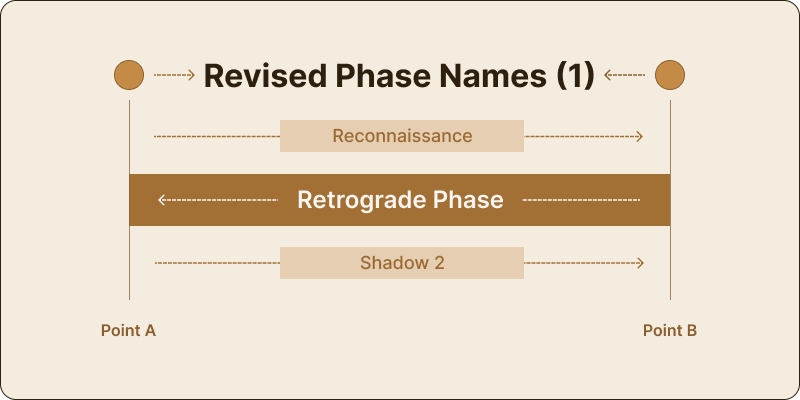 Revised Phase Names (1)

Reconnaissance

Retrograde Phase

Shadow 2

Point A

Point B